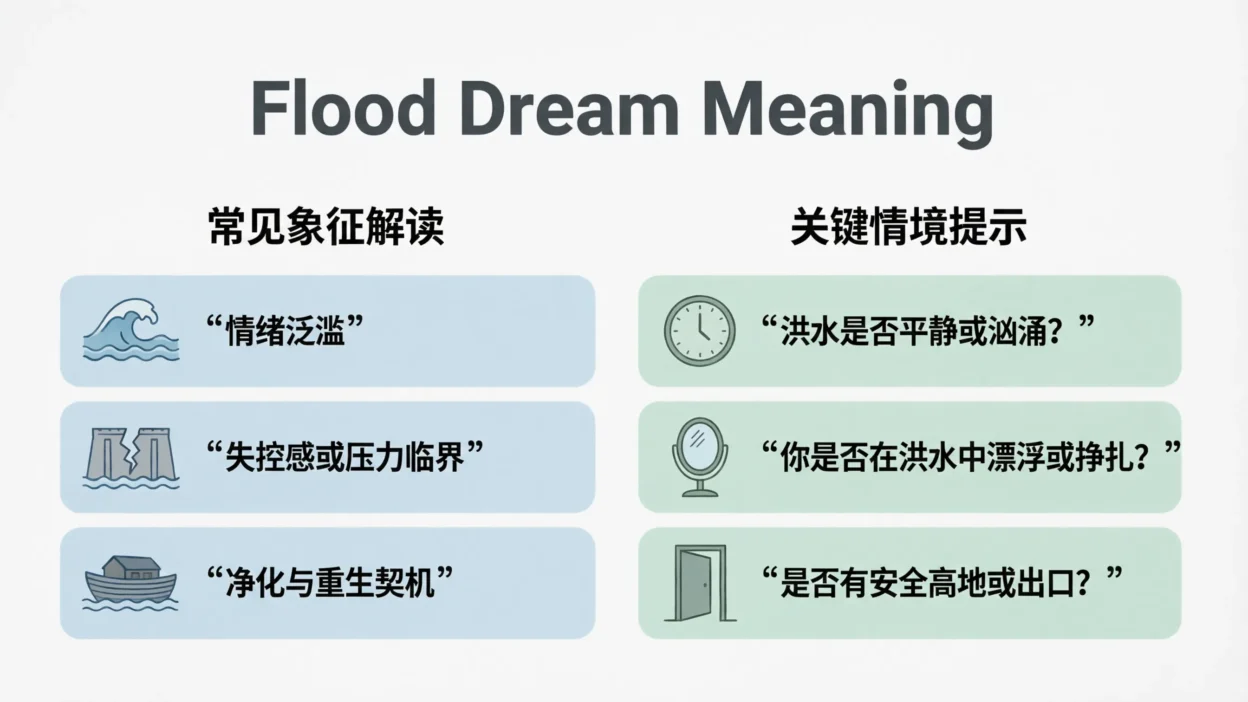 Flood Dream Meaning

常见象征解读

“情绪泛滥”

“失控感或压力临界”

“净化与重生契机”

关键情境提示

“洪水是否平静或汹涌？”

“你是否在洪水中漂浮或挣扎？”

“是否有安全高地或出口？”